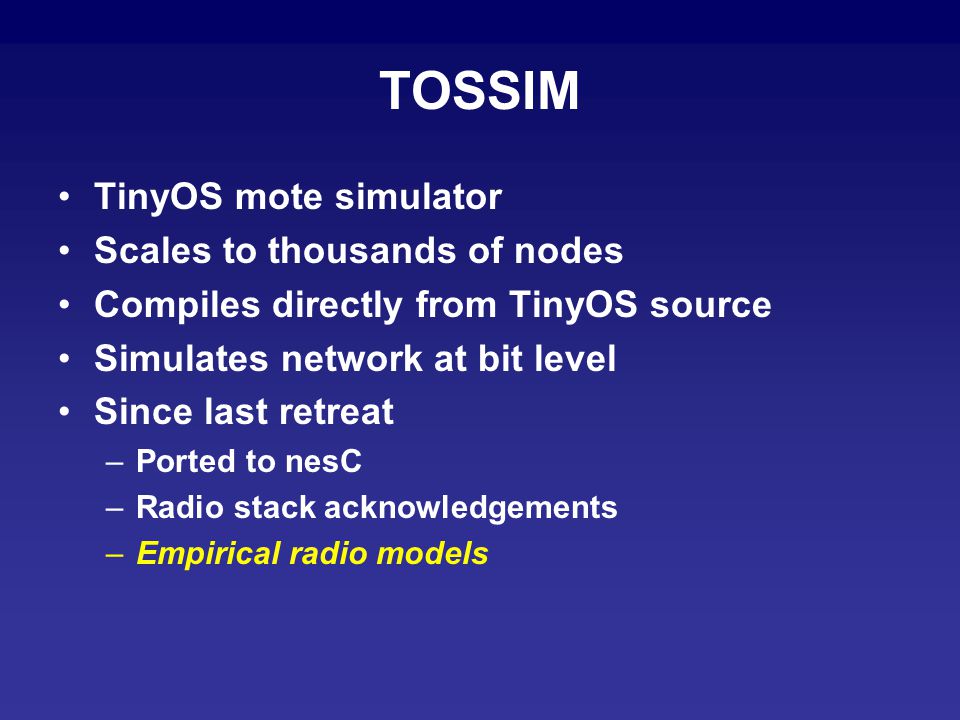 TOSSIM

• TinyOS mote simulator
• Scales to thousands of nodes
• Compiles directly from TinyOS source
• Simulates network at bit level
• Since last retreat
– Ported to nesC
– Radio stack acknowledgements
– Empirical radio models